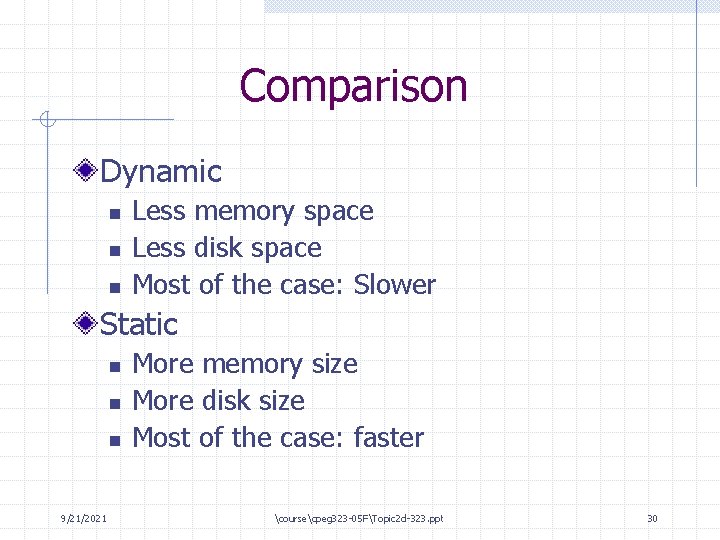 Comparison

Dynamic
- Less memory space
- Less disk space
- Most of the case: Slower

Static
- More memory size
- More disk size
- Most of the case: faster

9/21/2021 \course\cpeg323-05F\Topic2d-323.ppt 30